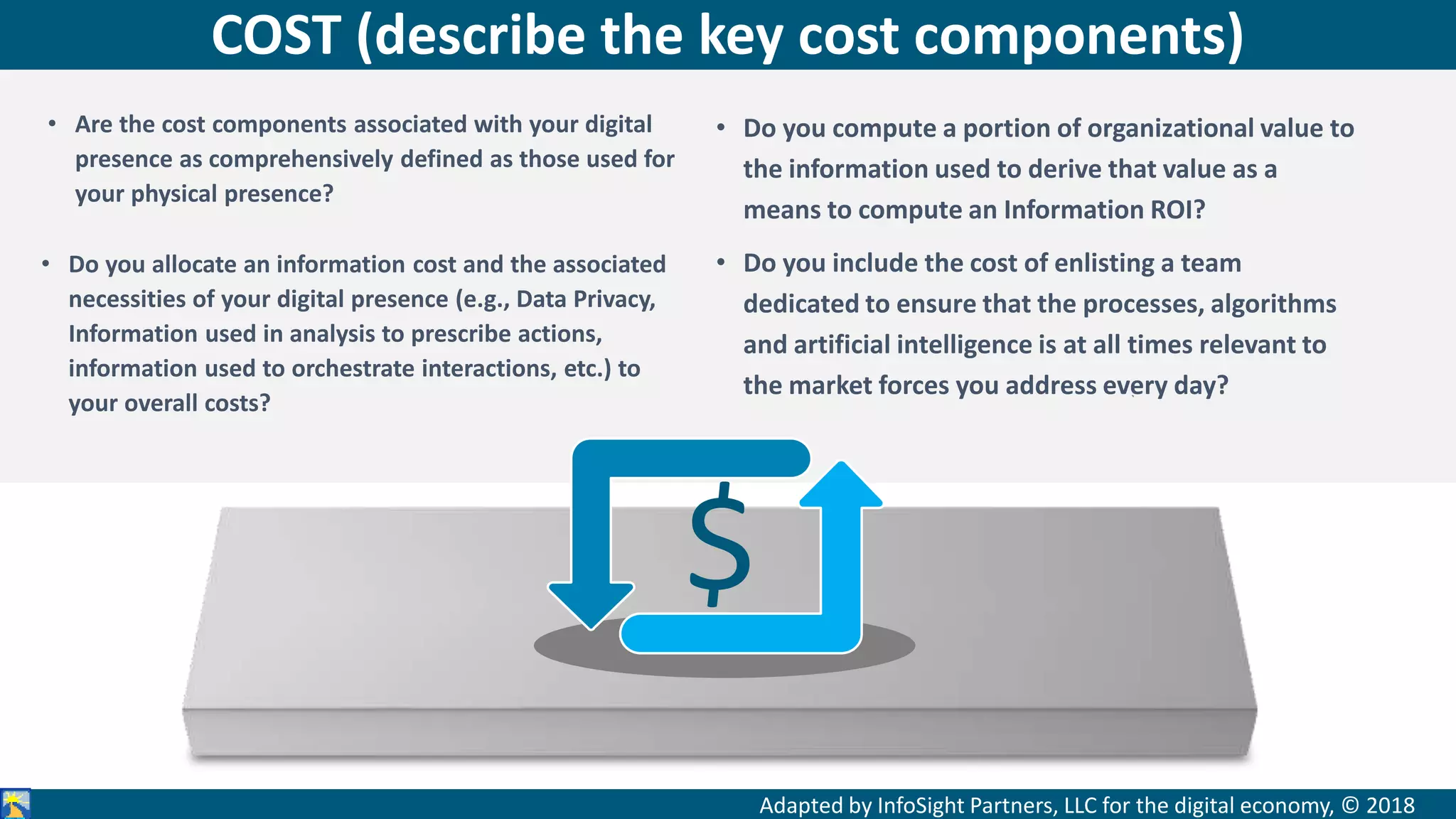 COST (describe the key cost components)

• Are the cost components associated with your digital presence as comprehensively defined as those used for your physical presence?

• Do you allocate an information cost and the associated necessities of your digital presence (e.g., Data Privacy, Information used in analysis to prescribe actions, information used to orchestrate interactions, etc.) to your overall costs?

• Do you compute a portion of organizational value to the information used to derive that value as a means to compute an Information ROI?

• Do you include the cost of enlisting a team dedicated to ensure that the processes, algorithms and artificial intelligence is at all times relevant to the market forces you address every day?

$

Adapted by InfoSight Partners, LLC for the digital economy, © 2018